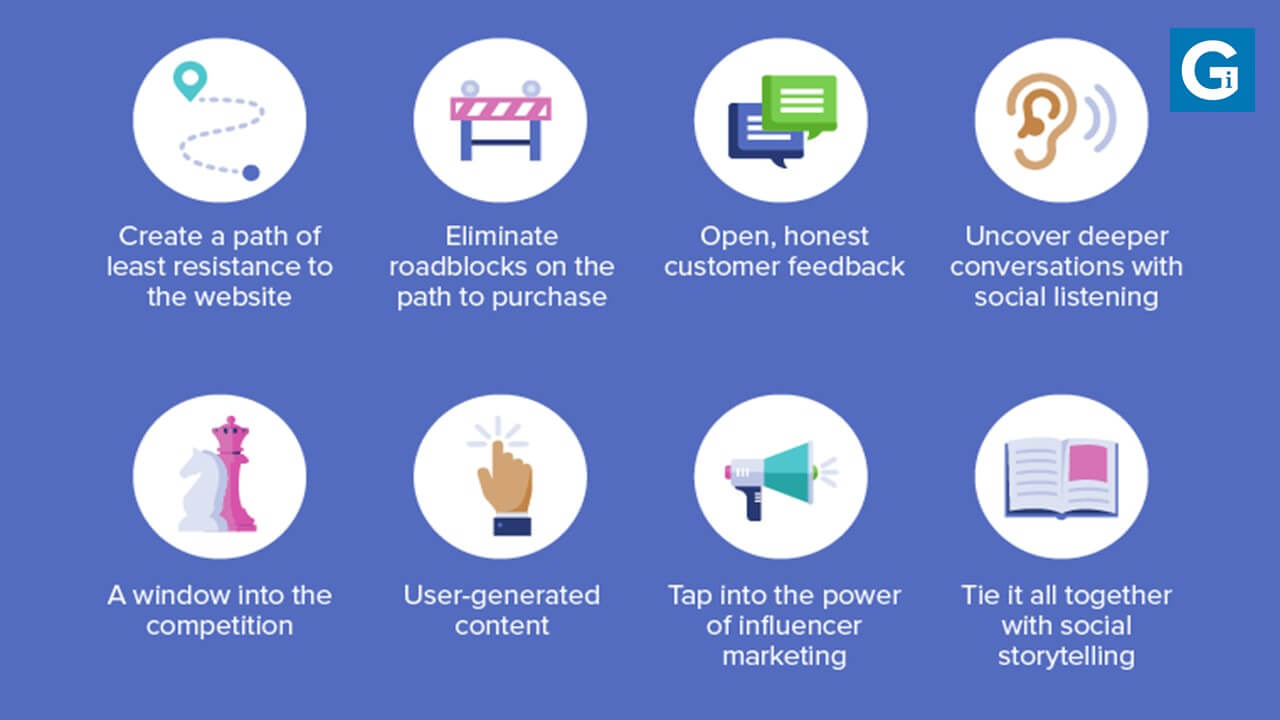 Gi

Create a path of least resistance to the website

Eliminate roadblocks on the path to purchase

Open, honest customer feedback

Uncover deeper conversations with social listening

A window into the competition

User-generated content

Tap into the power of influencer marketing

Tie it all together with social storytelling